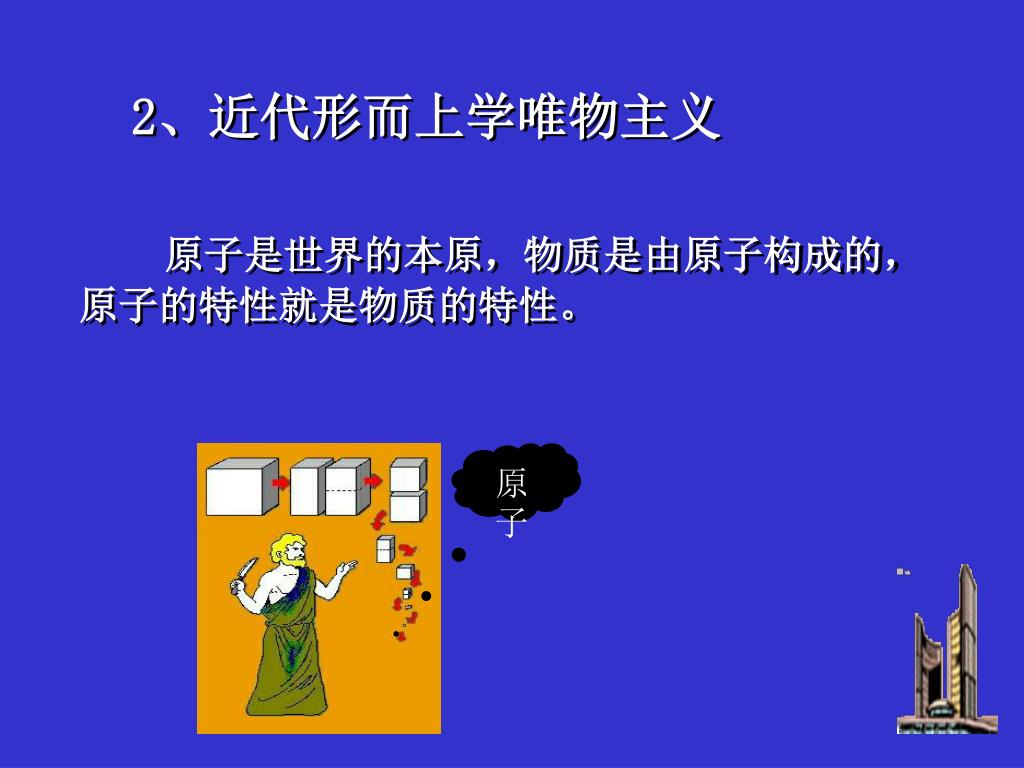 2、近代形而上学唯物主义

原子是世界的本原，物质是由原子构成的，原子的特性就是物质的特性。

原子